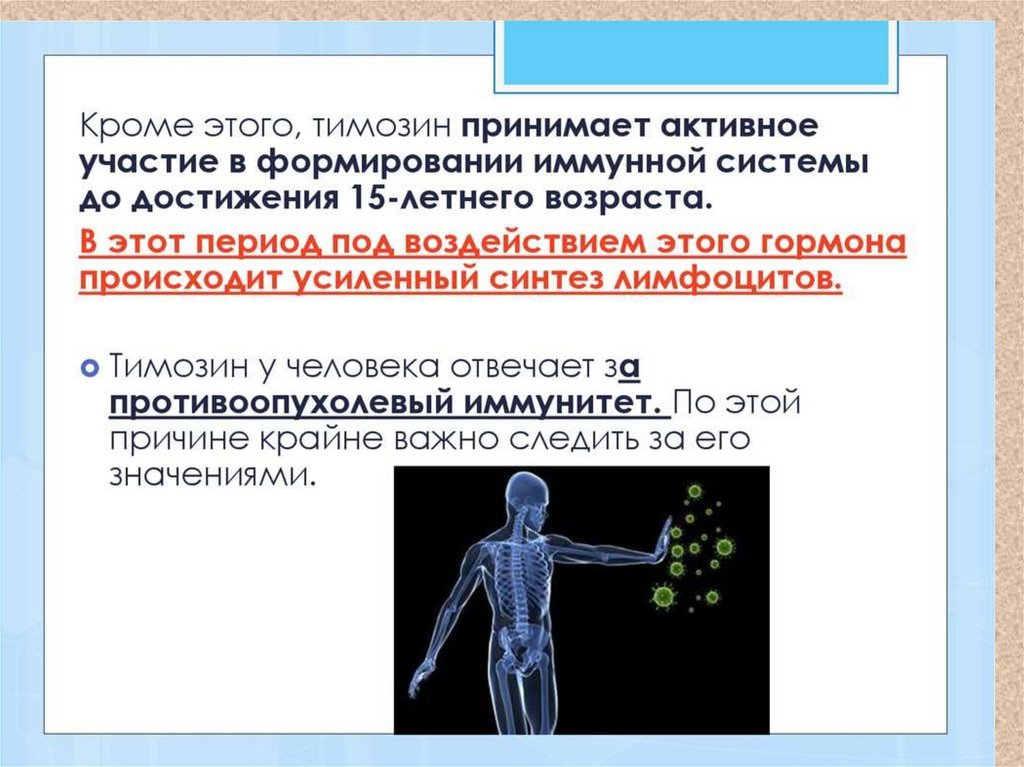 Кроме этого, тимозин принимает активное участие в формировании иммунной системы до достижения 15-летнего возраста.

В этот период под воздействием этого гормона происходит усиленный синтез лимфоцитов.

Тимозин у человека отвечает за противоопухолевый иммунитет. По этой причине крайне важно следить за его значениями.